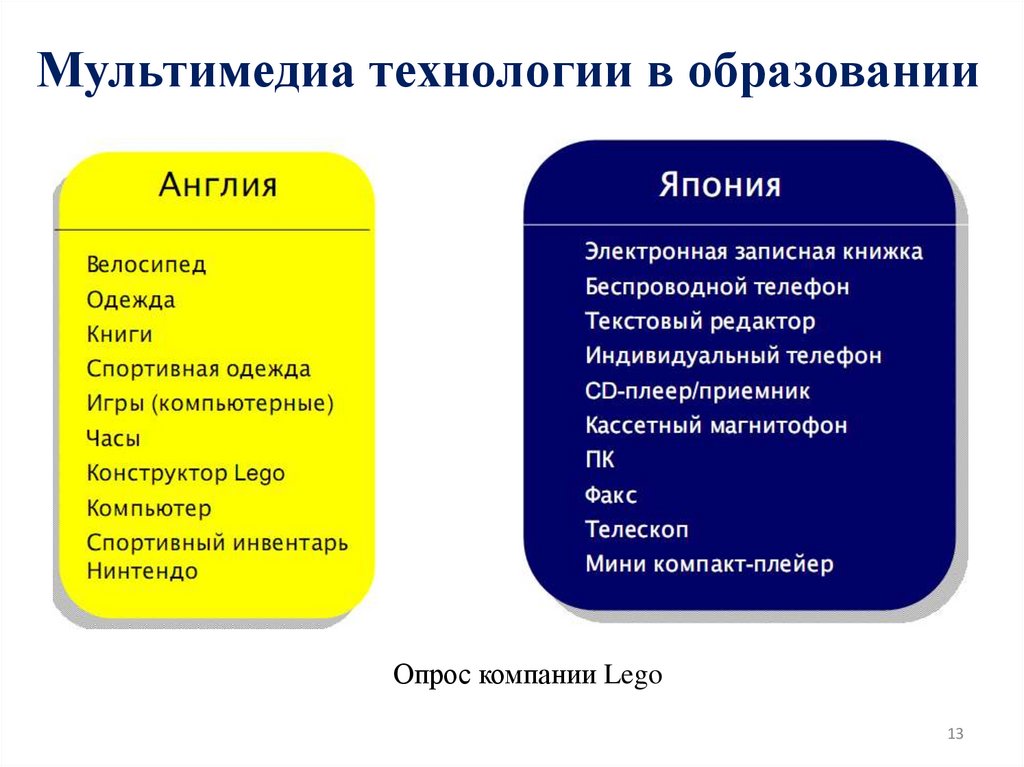 Мультимедиа технологии в образовании

Англия

Велосипед
Одежда
Книги
Спортивная одежда
Игры (компьютерные)
Часы
Конструктор Lego
Компьютер
Спортивный инвентарь
Нинтендо

Япония

Электронная записная книжка
Беспроводной телефон
Текстовый редактор
Индивидуальный телефон
CD-плеер/приемник
Кассетный магнитофон
ПК
Факс
Телескоп
Мини компакт-плейер

Опрос компании Lego

13